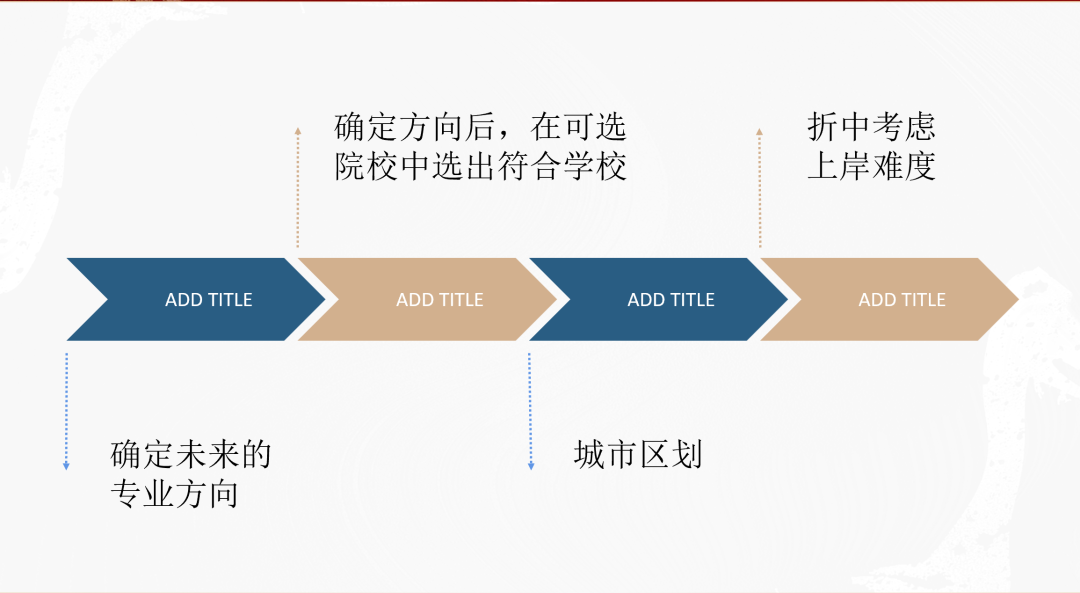 确定方向后，在可选院校中选出符合学校

折中考虑上岸难度

ADD TITLE

ADD TITLE

ADD TITLE

ADD TITLE

确定未来的专业方向

城市区划